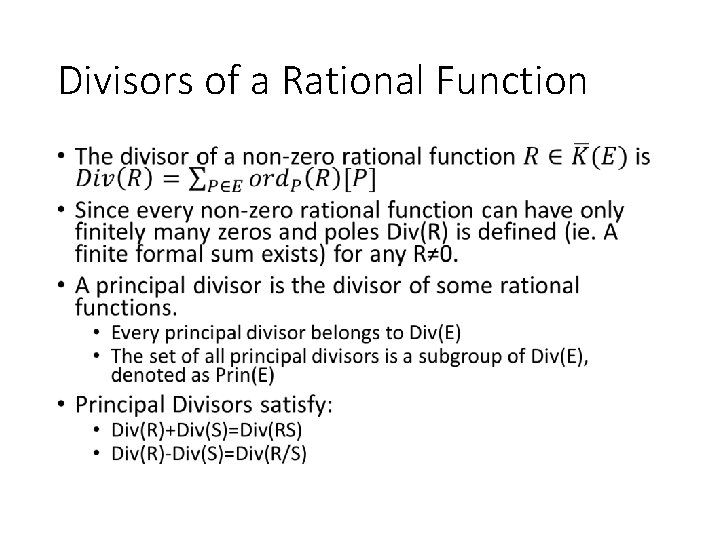 Divisors of a Rational Function

• The divisor of a non-zero rational function $R \in \overline{K}(E)$ is $Div(R) = \sum_{P \in E} ord_P(R)[P]$

• Since every non-zero rational function can have only finitely many zeros and poles Div(R) is defined (ie. A finite formal sum exists) for any R≠0.

• A principal divisor is the divisor of some rational functions.
  • Every principal divisor belongs to Div(E)
  • The set of all principal divisors is a subgroup of Div(E), denoted as Prin(E)

• Principal Divisors satisfy:
  • Div(R)+Div(S)=Div(RS)
  • Div(R)-Div(S)=Div(R/S)